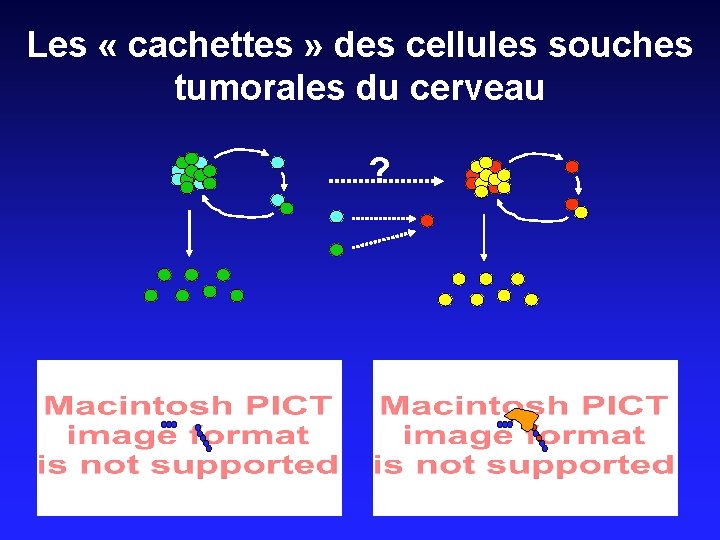 Les « cachettes » des cellules souches tumorales du cerveau

?

Macintosh PICT image format is not supported

Macintosh PICT image format is not supported